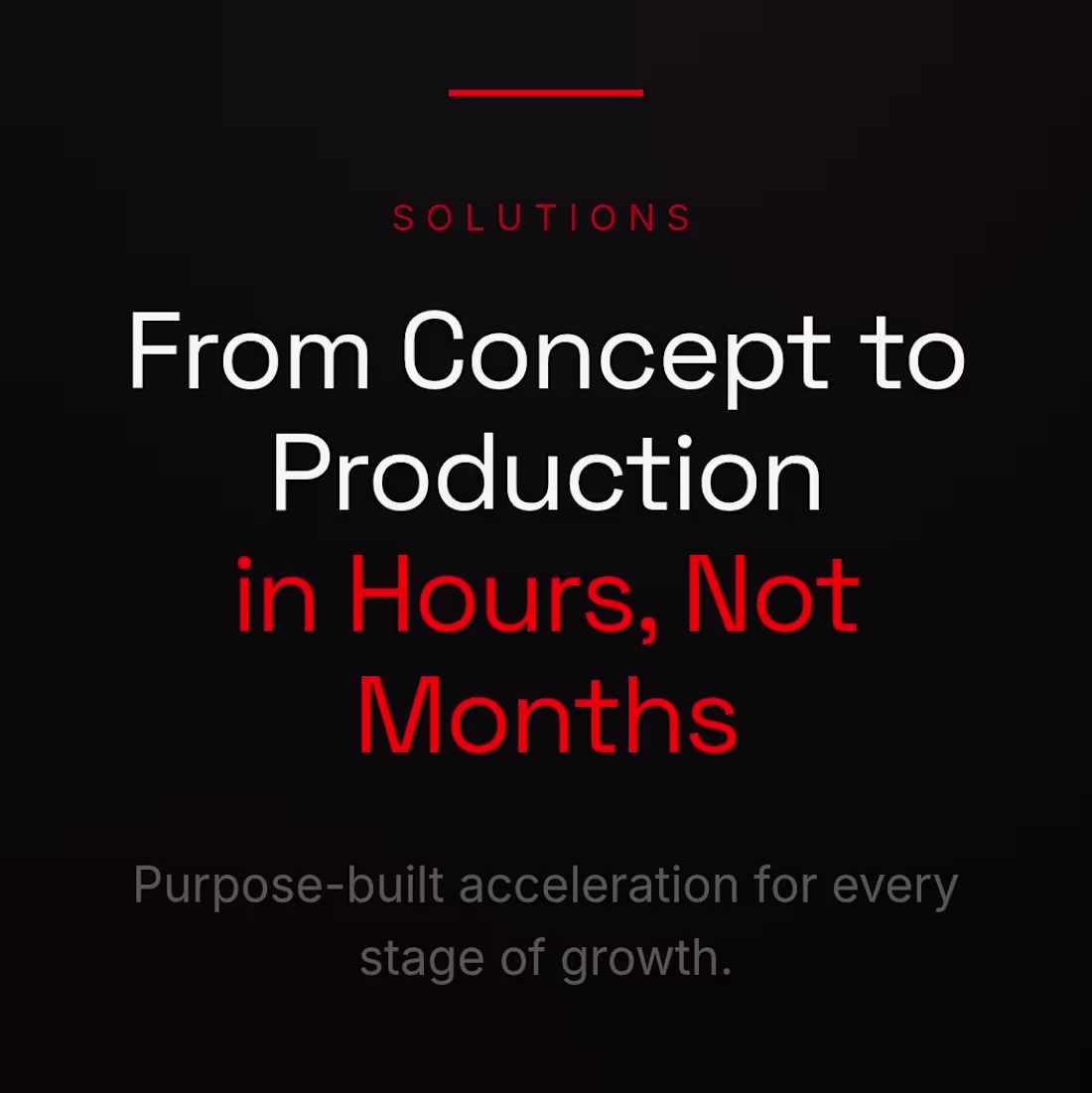 SOLUTIONS

From Concept to Production in Hours, Not Months

Purpose-built acceleration for every stage of growth.